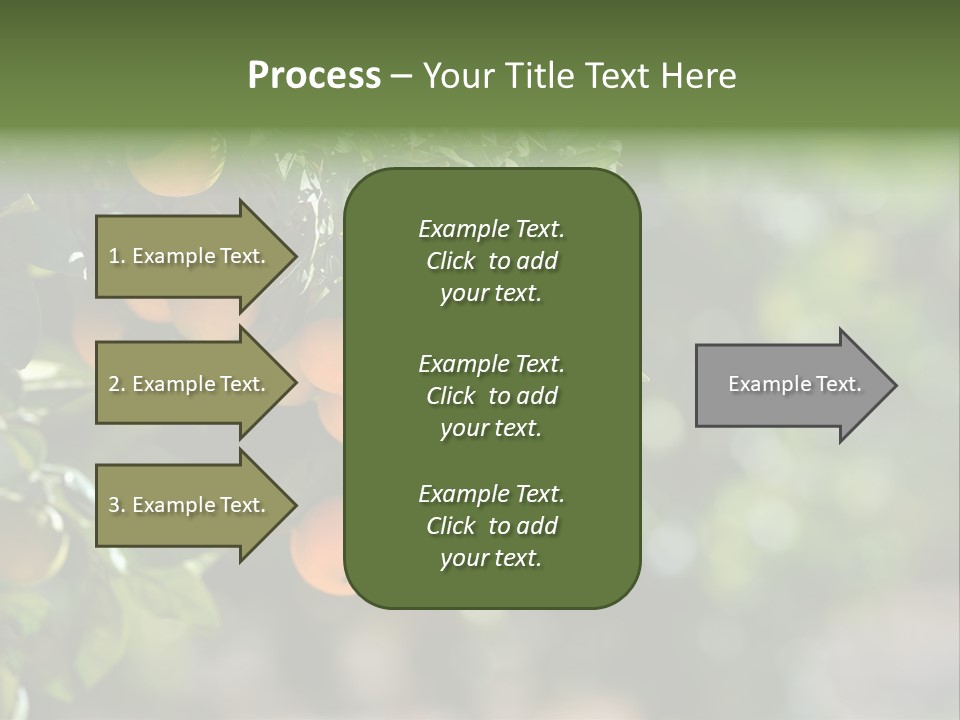 Process – Your Title Text Here

1. Example Text.

2. Example Text.

3. Example Text.

Example Text. Click to add your text.

Example Text. Click to add your text.

Example Text. Click to add your text.

Example Text.